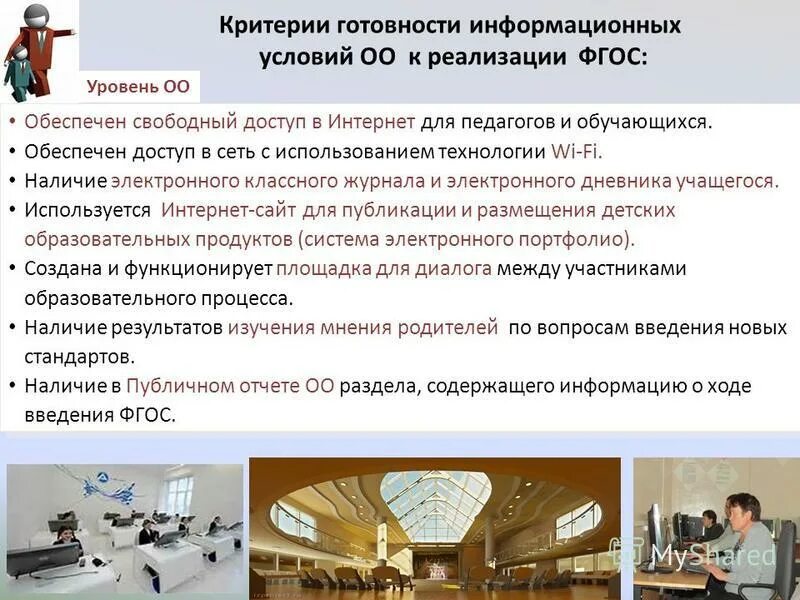 Критерии готовности информационных условий ОО к реализации ФГОС:

Уровень ОО

• Обеспечен свободный доступ в Интернет для педагогов и обучающихся.
• Обеспечен доступ в сеть с использованием технологии Wi-Fi.
• Наличие электронного классного журнала и электронного дневника учащегося.
• Используется Интернет-сайт для публикации и размещения детских образовательных продуктов (система электронного портфолио).
• Создана и функционирует площадка для диалога между участниками образовательного процесса.
• Наличие результатов изучения мнения родителей по вопросам введения новых стандартов.
• Наличие в Публичном отчете ОО раздела, содержащего информацию о ходе введения ФГОС.

MyShared